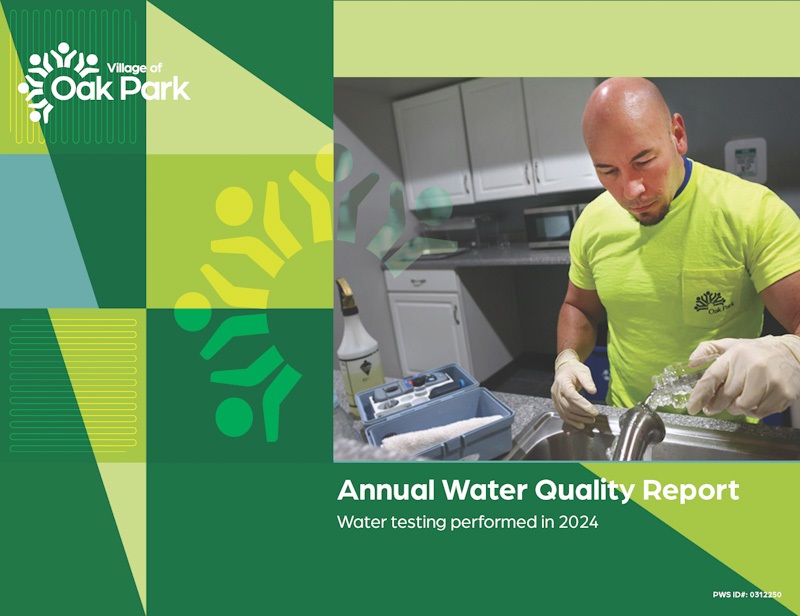 Village of
Oak Park

Oak Park

Annual Water Quality Report
Water testing performed in 2024

PWS ID#: 0312250